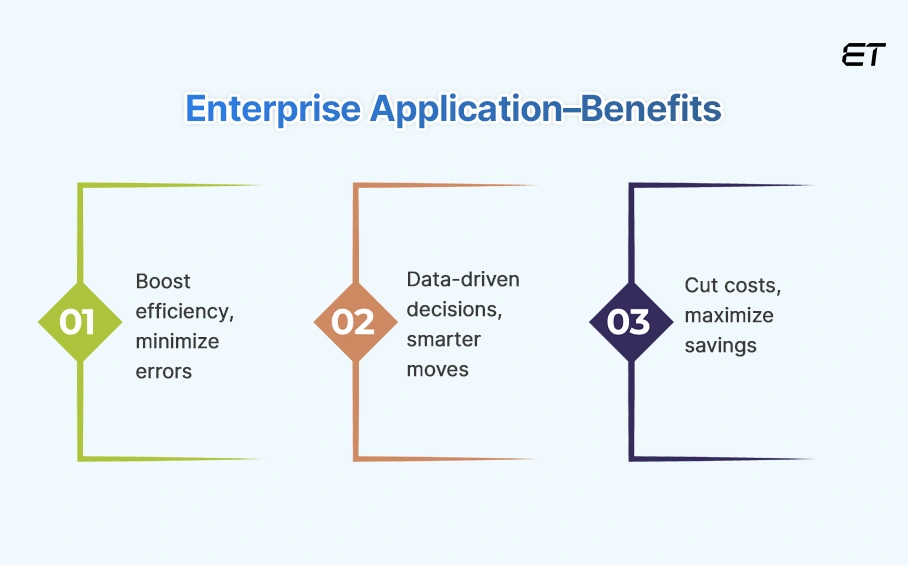 ET

Enterprise Application–Benefits

01

Boost efficiency, minimize errors

02

Data-driven decisions, smarter moves

03

Cut costs, maximize savings